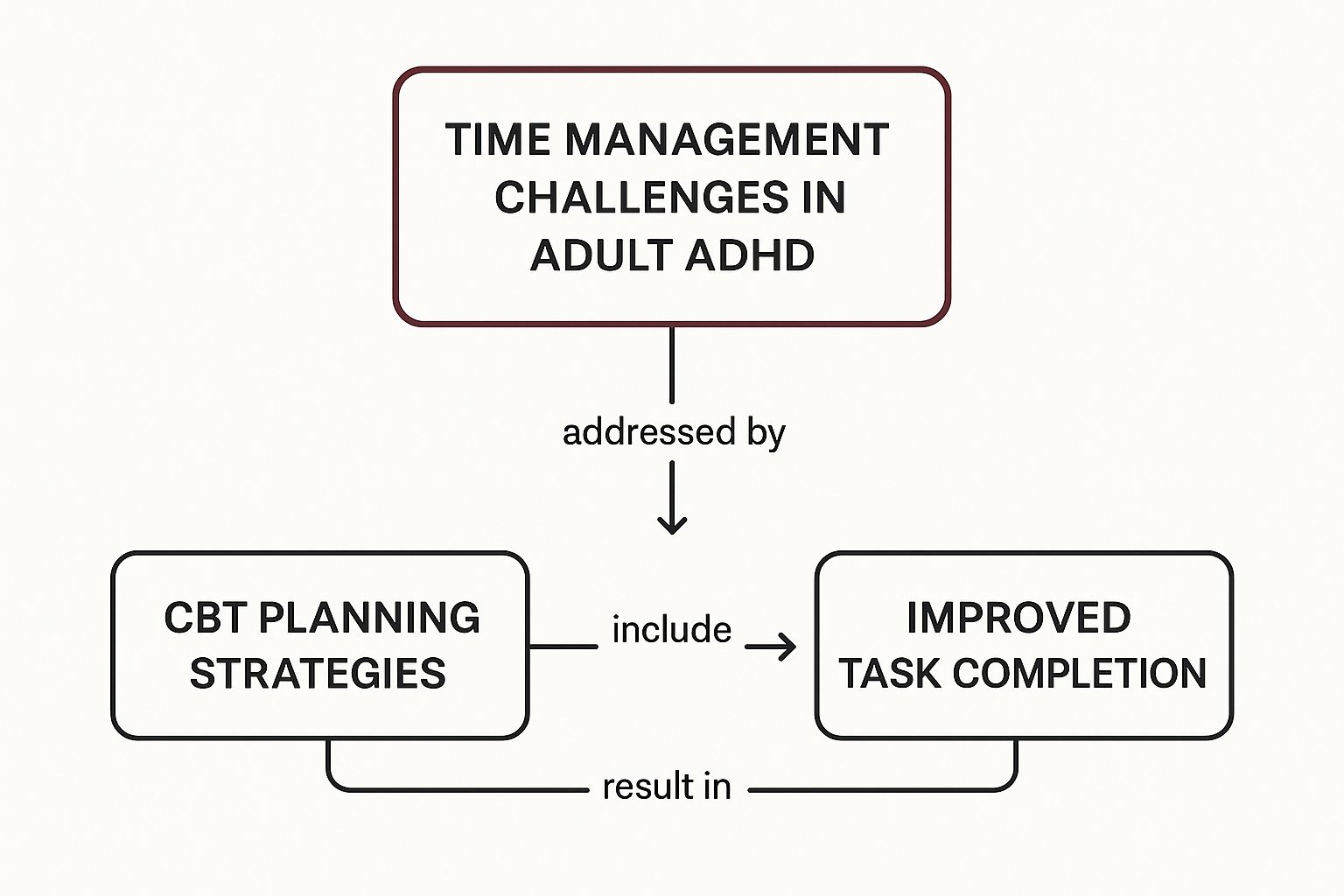 TIME MANAGEMENT CHALLENGES IN ADULT ADHD

addressed by

CBT PLANNING STRATEGIES

include

IMPROVED TASK COMPLETION

result in